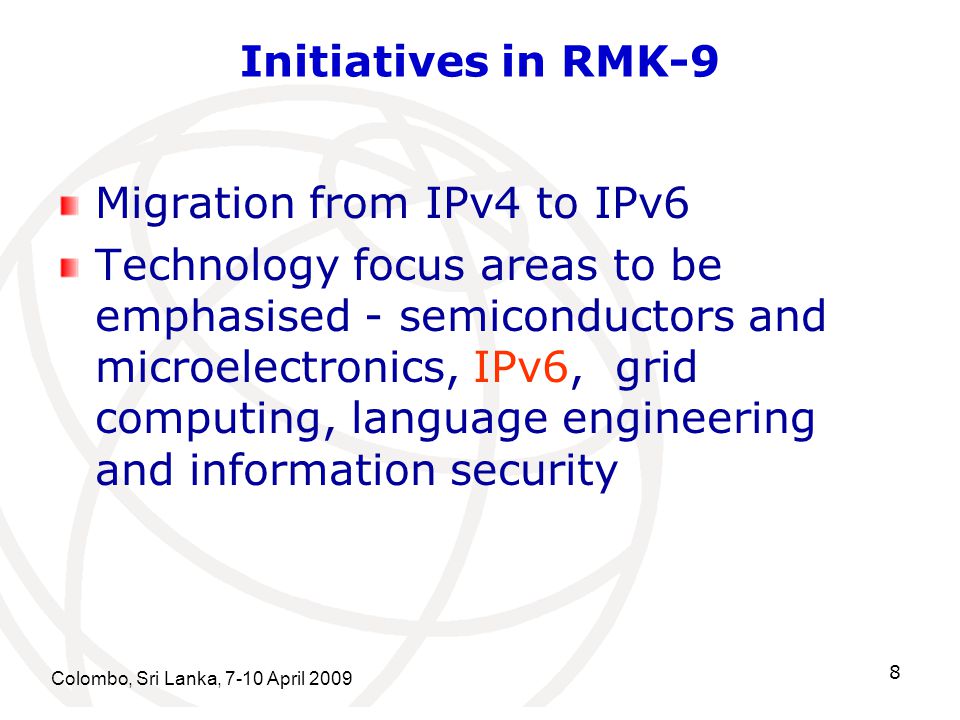 Initiatives in RMK-9

Migration from IPv4 to IPv6

Technology focus areas to be emphasised - semiconductors and microelectronics, IPv6, grid computing, language engineering and information security

Colombo, Sri Lanka, 7-10 April 2009

8